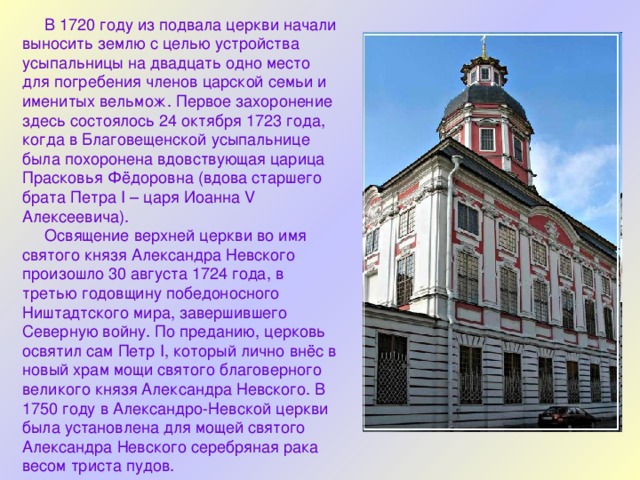 В 1720 году из подвала церкви начали выносить землю с целью устройства усыпальницы на двадцать одно место для погребения членов царской семьи и именитых вельмож. Первое захоронение здесь состоялось 24 октября 1723 года, когда в Благовещенской усыпальнице была похоронена вдовствующая царица Прасковья Фёдоровна (вдова старшего брата Петра I – царя Иоанна V Алексеевича).

Освящение верхней церкви во имя святого князя Александра Невского произошло 30 августа 1724 года, в третью годовщину победоносного Ништадтского мира, завершившего Северную войну. По преданию, церковь освятил сам Петр I, который лично внёс в новый храм мощи святого благоверного великого князя Александра Невского. В 1750 году в Александро-Невской церкви была установлена для мощей святого Александра Невского серебряная рака весом триста пудов.